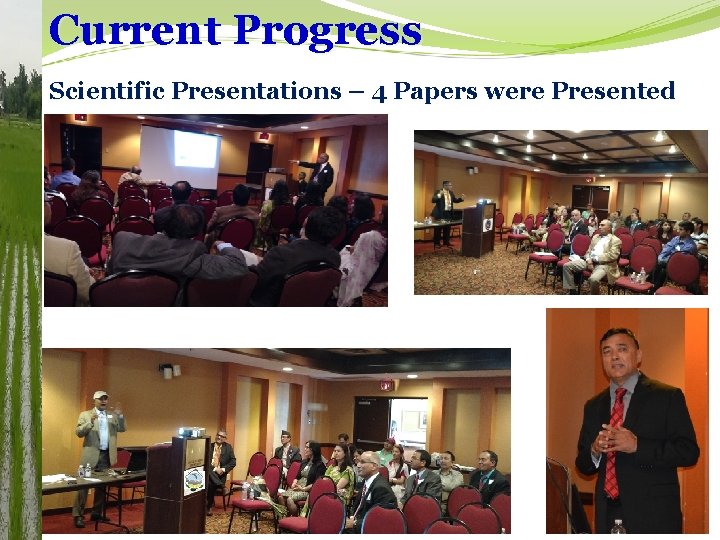 Current Progress

Scientific Presentations – 4 Papers were Presented